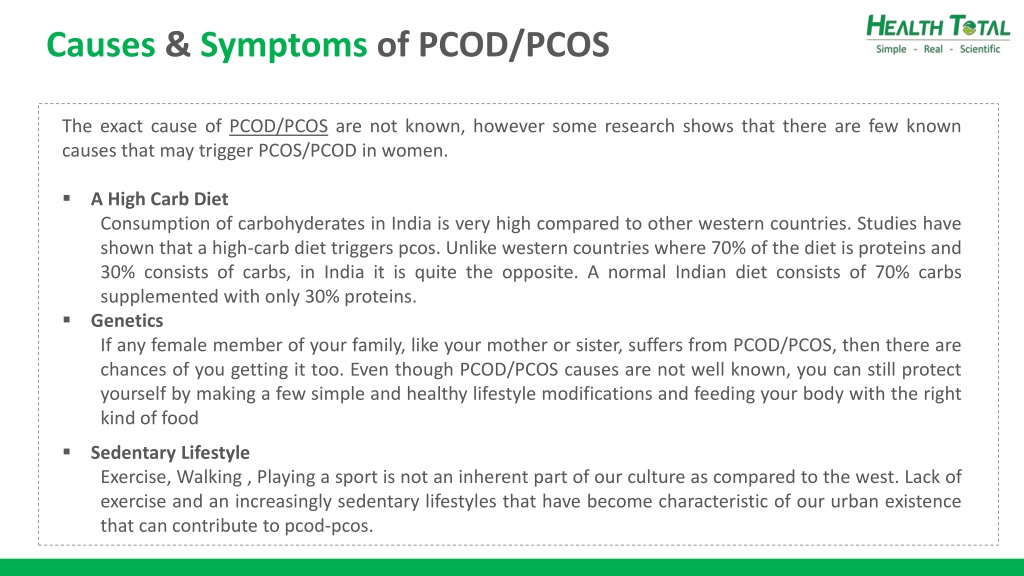 Causes & Symptoms of PCOD/PCOS

HEALTH TOTAL
Simple - Real - Scientific

The exact cause of PCOD/PCOS are not known, however some research shows that there are few known causes that may trigger PCOS/PCOD in women.

▪ A High Carb Diet
Consumption of carbohyderates in India is very high compared to other western countries. Studies have shown that a high-carb diet triggers pcos. Unlike western countries where 70% of the diet is proteins and 30% consists of carbs, in India it is quite the opposite. A normal Indian diet consists of 70% carbs supplemented with only 30% proteins.

▪ Genetics
If any female member of your family, like your mother or sister, suffers from PCOD/PCOS, then there are chances of you getting it too. Even though PCOD/PCOS causes are not well known, you can still protect yourself by making a few simple and healthy lifestyle modifications and feeding your body with the right kind of food

▪ Sedentary Lifestyle
Exercise, Walking , Playing a sport is not an inherent part of our culture as compared to the west. Lack of exercise and an increasingly sedentary lifestyles that have become characteristic of our urban existence that can contribute to pcod-pcos.